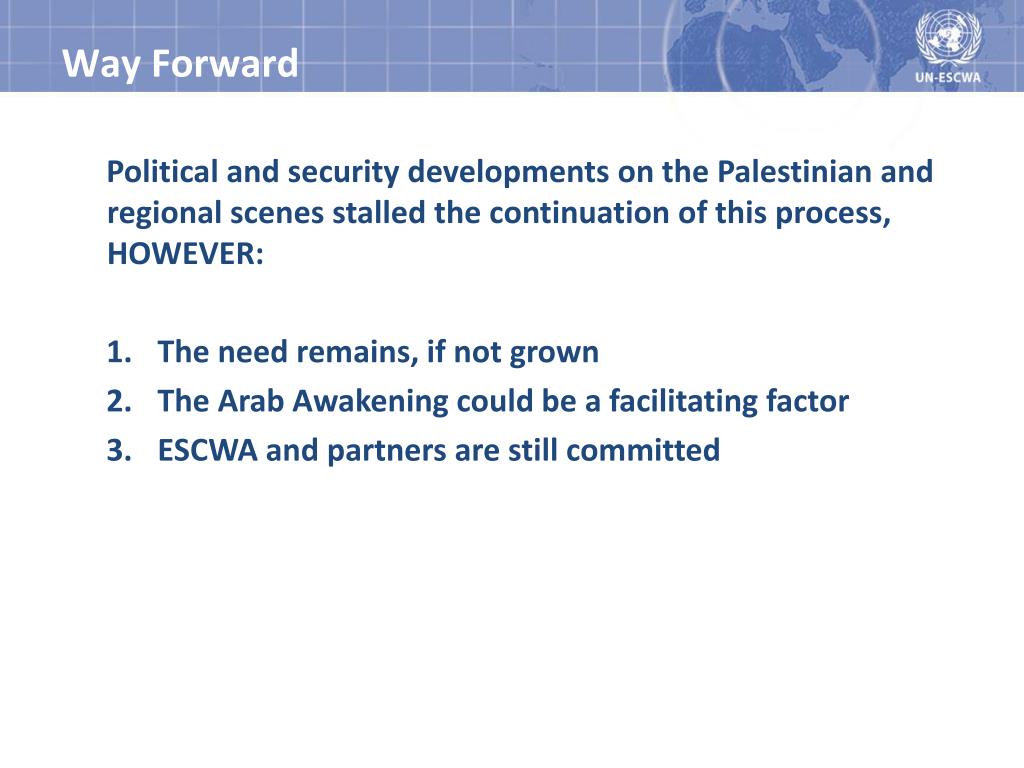 Way Forward

UN-ESCWA

Political and security developments on the Palestinian and regional scenes stalled the continuation of this process, HOWEVER:

1. The need remains, if not grown
2. The Arab Awakening could be a facilitating factor
3. ESCWA and partners are still committed